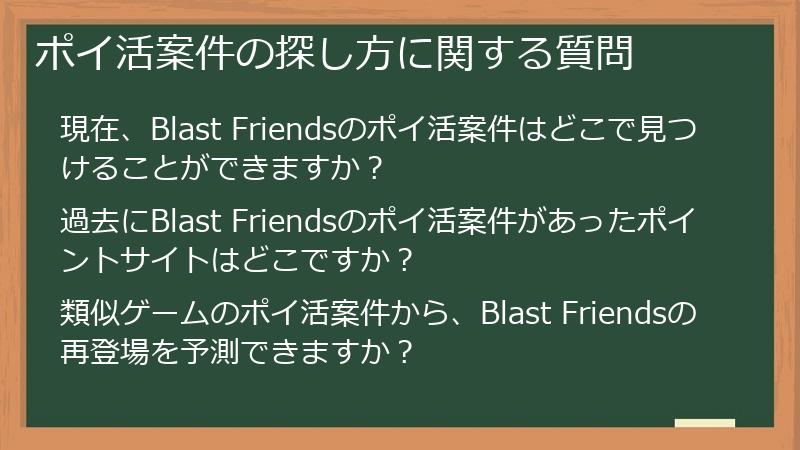 ポイ活案件の探し方に関する質問

現在、Blast Friendsのポイ活案件はどこで見つけることができますか？

過去にBlast Friendsのポイ活案件があったポイントサイトはどこですか？

類似ゲームのポイ活案件から、Blast Friendsの再登場を予測できますか？